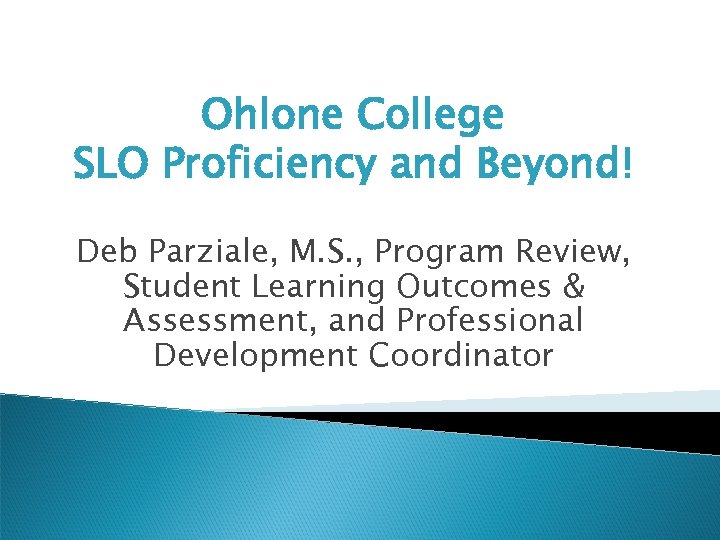 Ohlone College
SLO Proficiency and Beyond!

Deb Parziale, M.S., Program Review, Student Learning Outcomes & Assessment, and Professional Development Coordinator